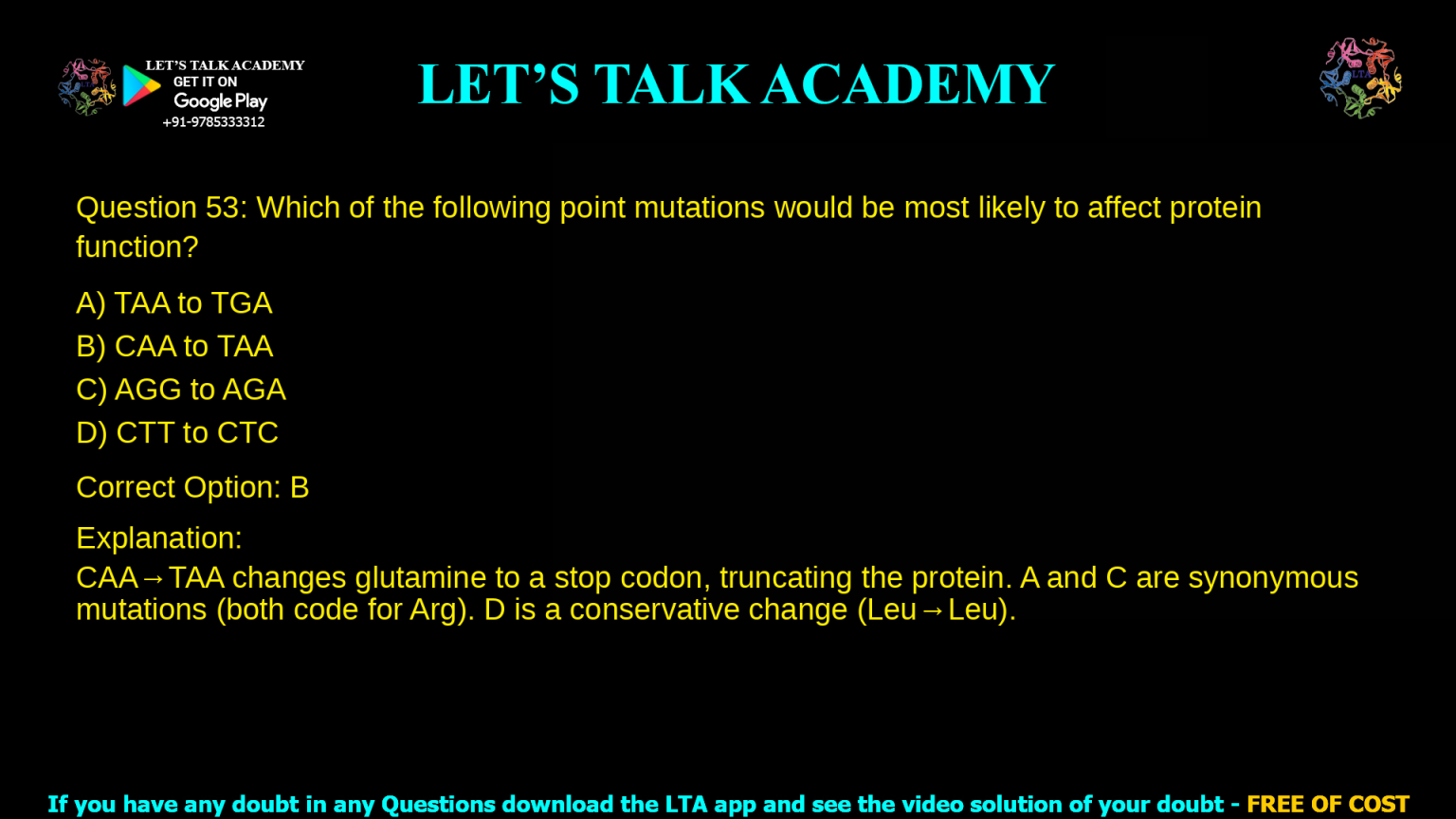 LET'S TALK ACADEMY
GET IT ON
Google Play
+91-9785333312

LET'S TALK ACADEMY

Question 53: Which of the following point mutations would be most likely to affect protein function?

A) TAA to TGA
B) CAA to TAA
C) AGG to AGA
D) CTT to CTC

Correct Option: B

Explanation:
CAA→TAA changes glutamine to a stop codon, truncating the protein. A and C are synonymous mutations (both code for Arg). D is a conservative change (Leu→Leu).

If you have any doubt in any Questions download the LTA app and see the video solution of your doubt - FREE OF COST